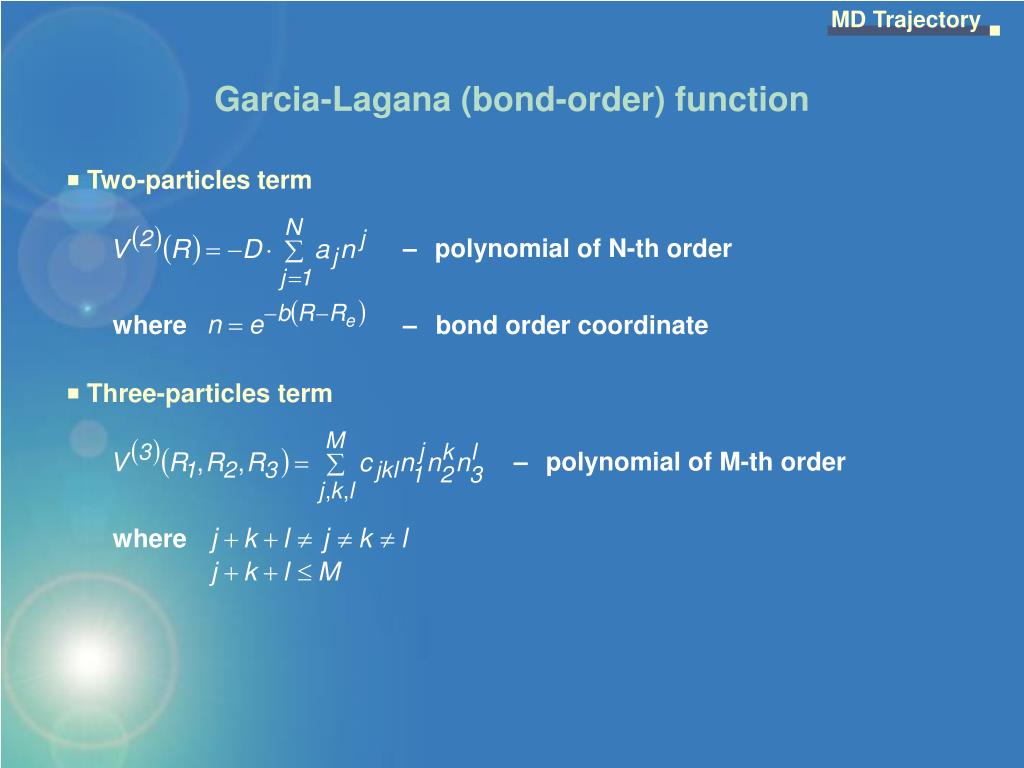 MD Trajectory

Garcia-Lagana (bond-order) function

Two-particles term

$V^{(2)}(R) = -D \cdot \sum_{j=1}^{N} a_j n^j$ – polynomial of N-th order

where $n = e^{-b(R-R_e)}$ – bond order coordinate

Three-particles term

$V^{(3)}(R_1, R_2, R_3) = \sum_{j,k,l}^{M} c_{jkl} n_1^j n_2^k n_3^l$ – polynomial of M-th order

where $j + k + l \neq j \neq k \neq l$
$j + k + l \leq M$